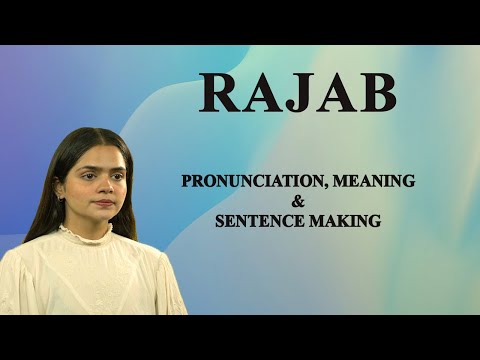 RAJAB

PRONUNCIATION, MEANING
&
SENTENCE MAKING